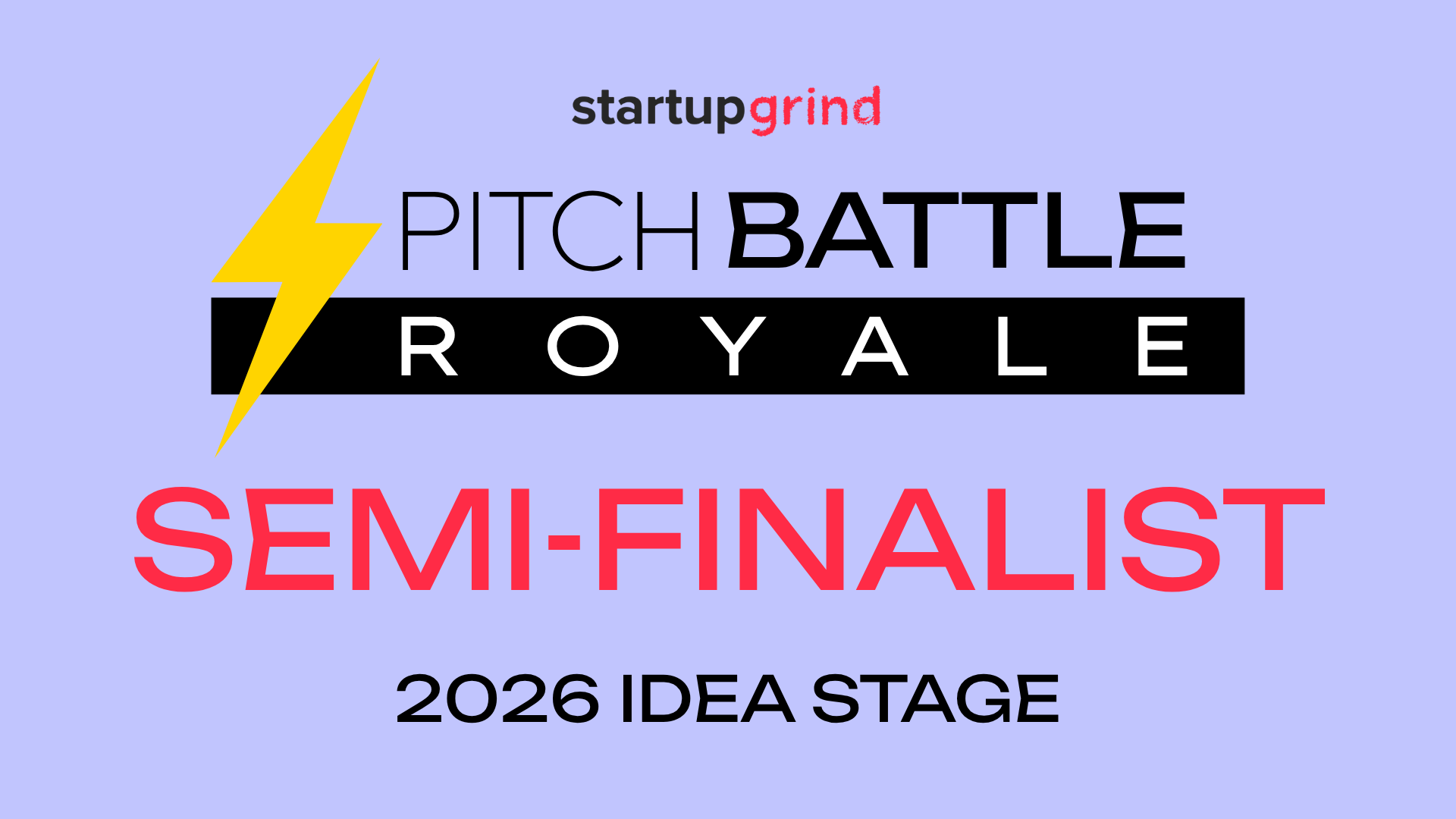 startupgrind

PITCH BATTLE
ROYALE

SEMI-FINALIST

2026 IDEA STAGE